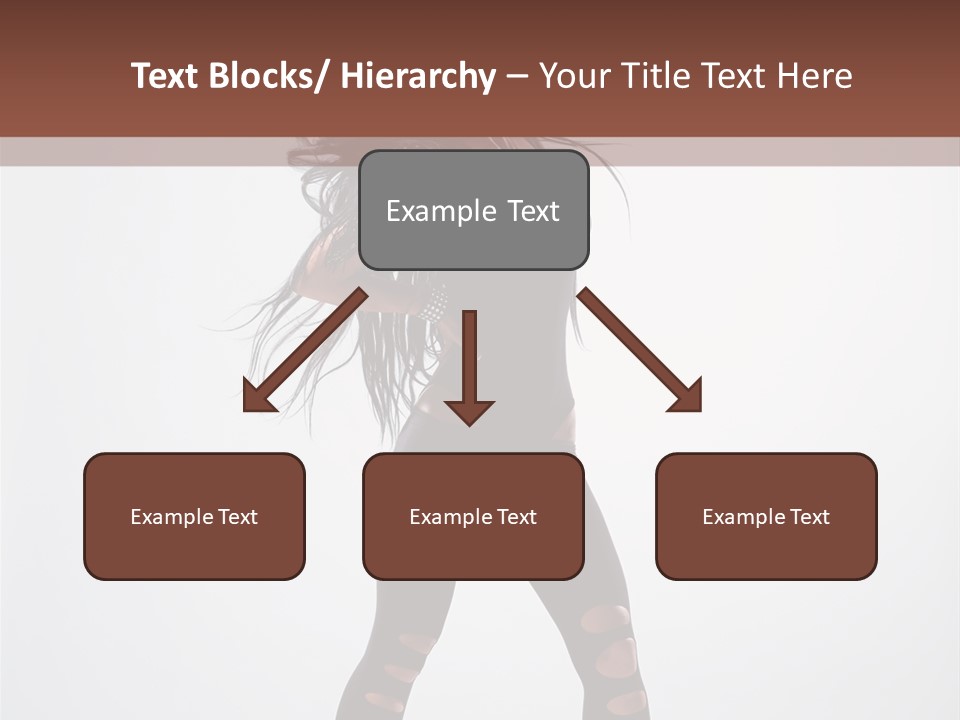 Text Blocks/ Hierarchy – Your Title Text Here

Example Text

Example Text

Example Text

Example Text